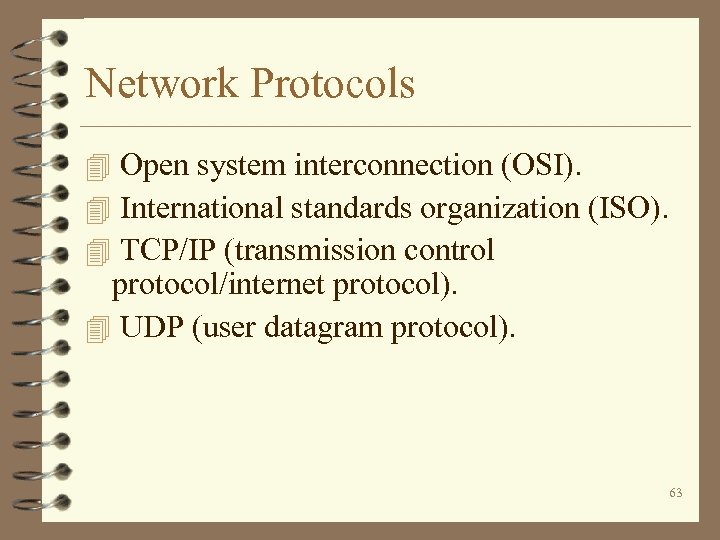 Network Protocols

Open system interconnection (OSI).

International standards organization (ISO).

TCP/IP (transmission control protocol/internet protocol).

UDP (user datagram protocol).

63